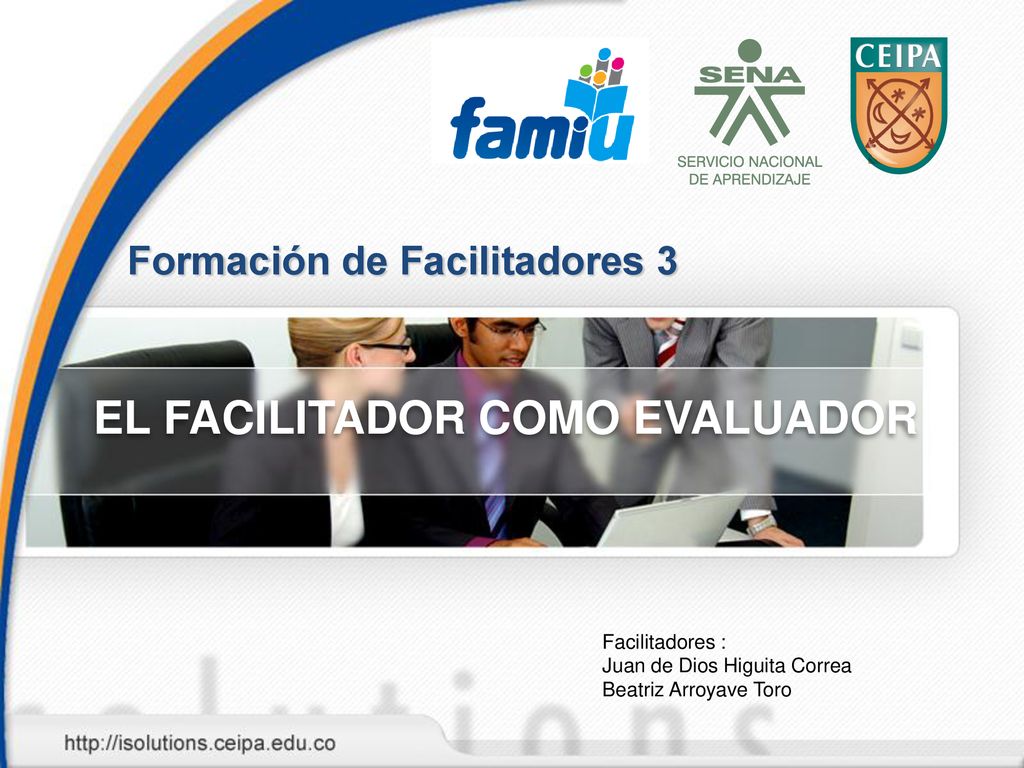 famiu

SENA
SERVICIO NACIONAL DE APRENDIZAJE

CEIPA

Formación de Facilitadores 3

EL FACILITADOR COMO EVALUADOR

Facilitadores :
Juan de Dios Higuita Correa
Beatriz Arroyave Toro

solutions

http://isolutions.ceipa.edu.co